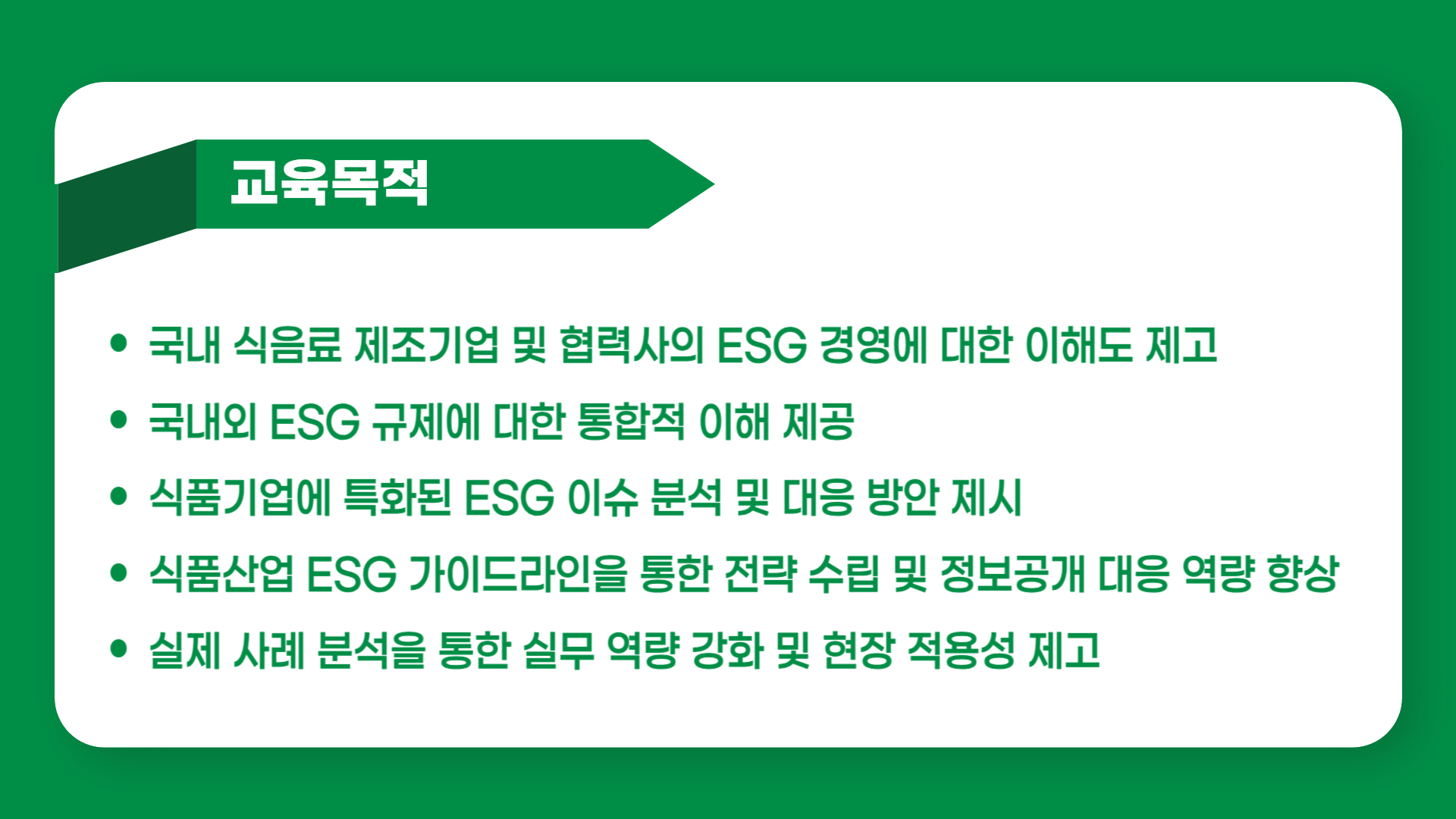 교육목적

• 국내 식음료 제조기업 및 협력사의 ESG 경영에 대한 이해도 제고
• 국내외 ESG 규제에 대한 통합적 이해 제공
• 식품기업에 특화된 ESG 이슈 분석 및 대응 방안 제시
• 식품산업 ESG 가이드라인을 통한 전략 수립 및 정보공개 대응 역량 향상
• 실제 사례 분석을 통한 실무 역량 강화 및 현장 적용성 제고